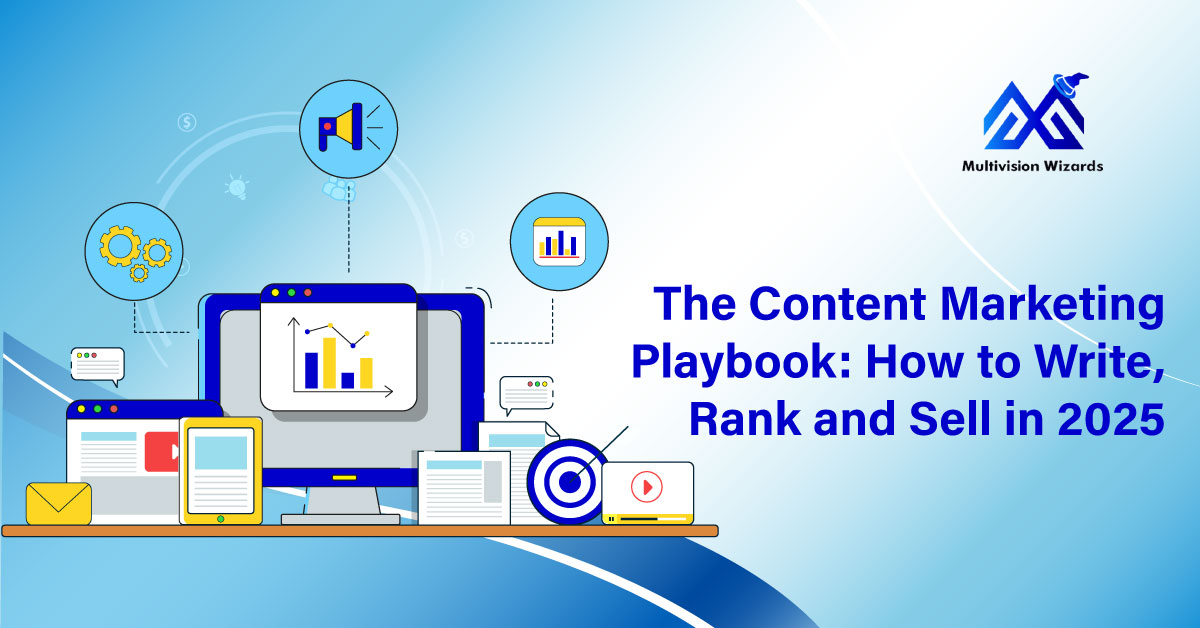 Multivision Wizards

The Content Marketing Playbook: How to Write, Rank and Sell in 2025